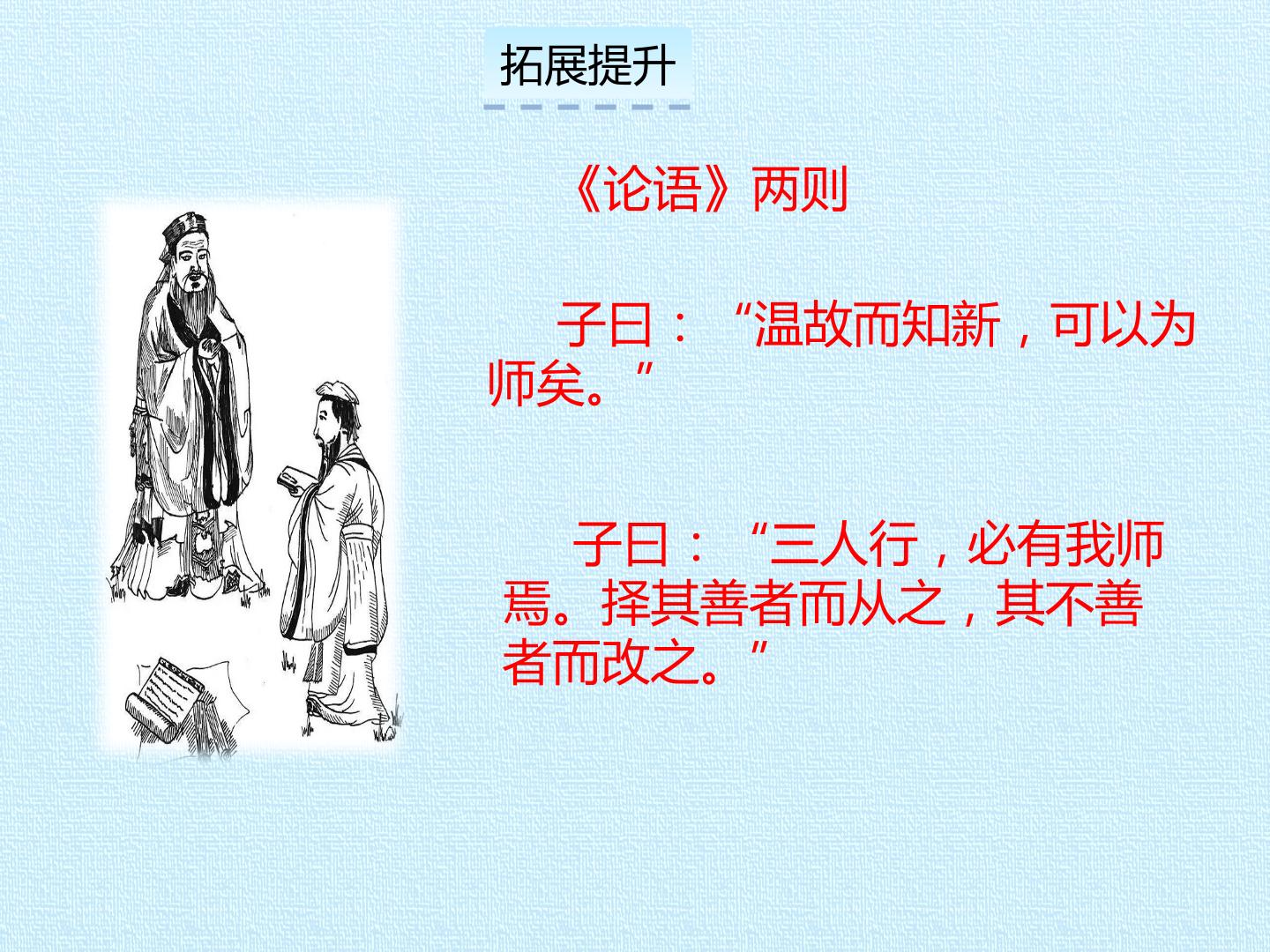 拓展提升

《论语》两则

子曰：“温故而知新，可以为师矣。”

子曰：“三人行，必有我师焉。择其善者而从之，其不善者而改之。”